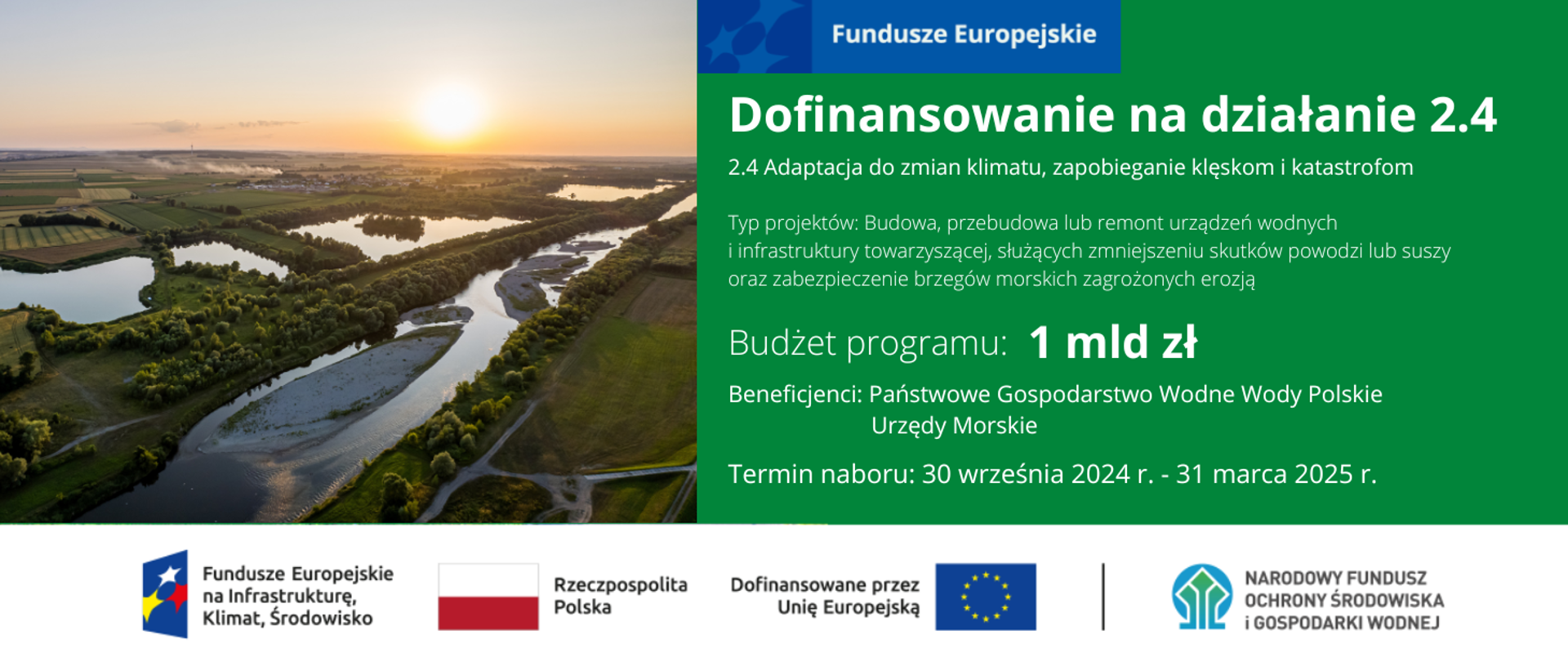 Fundusze Europejskie

Dofinansowanie na działanie 2.4

2.4 Adaptacja do zmian klimatu, zapobieganie klęskom i katastrofom

Typ projektów: Budowa, przebudowa lub remont urządzeń wodnych i infrastruktury towarzyszącej, służących zmniejszeniu skutków powodzi lub suszy oraz zabezpieczenie brzegów morskich zagrożonych erozją

Budżet programu: 1 mld zł

Beneficjenci: Państwowe Gospodarstwo Wodne Wody Polskie
Urzędy Morskie

Termin naboru: 30 września 2024 r. - 31 marca 2025 r.

Fundusze Europejskie na Infrastrukturę, Klimat, Środowisko

Rzeczpospolita Polska

Dofinansowane przez Unię Europejską

NARODOWY FUNDUSZ OCHRONY ŚRODOWISKA i GOSPODARKI WODNEJ